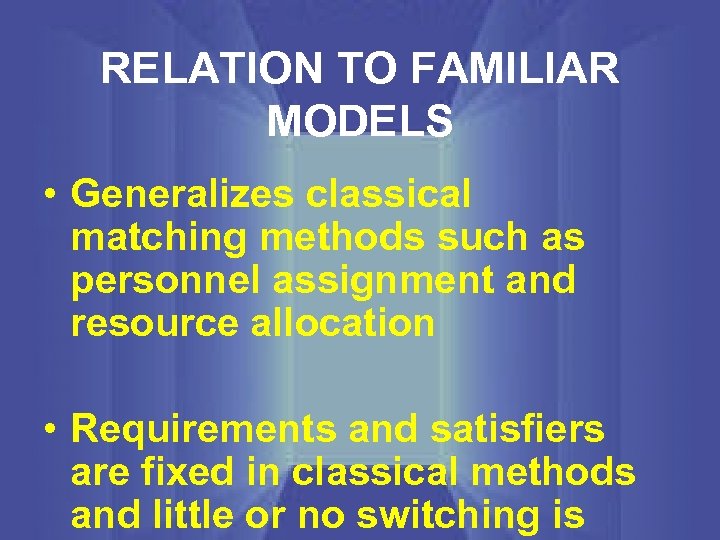 RELATION TO FAMILIAR MODELS

• Generalizes classical matching methods such as personnel assignment and resource allocation

• Requirements and satisfiers are fixed in classical methods and little or no switching is